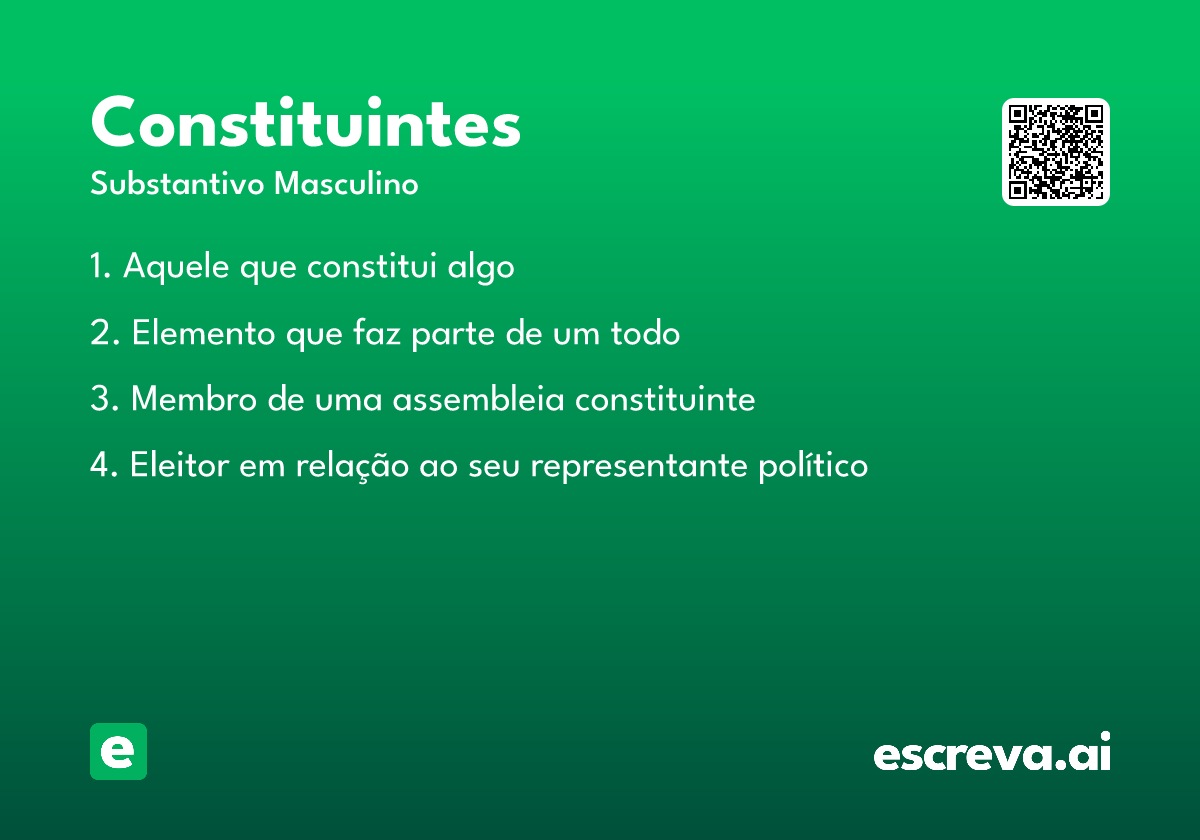 Constituintes
Substantivo Masculino

1. Aquele que constitui algo

2. Elemento que faz parte de um todo

3. Membro de uma assembleia constituinte

4. Eleitor em relação ao seu representante político

e

escreva.ai